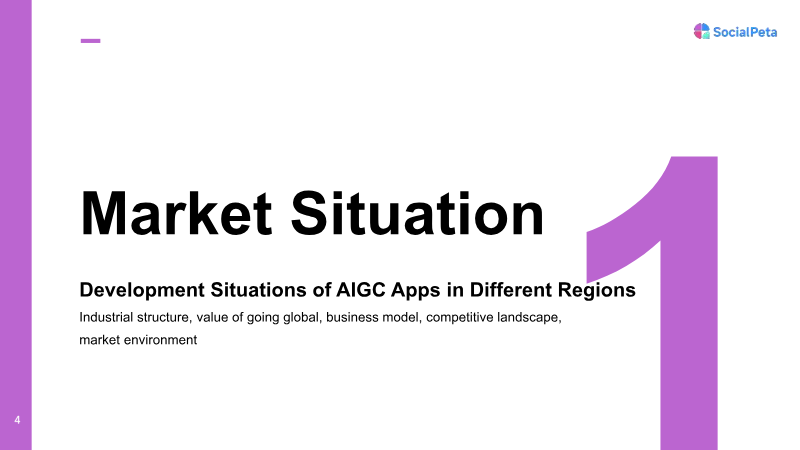 SocialPeta

Market Situation

1

Development Situations of AIGC Apps in Different Regions

Industrial structure, value of going global, business model, competitive landscape, market environment

4